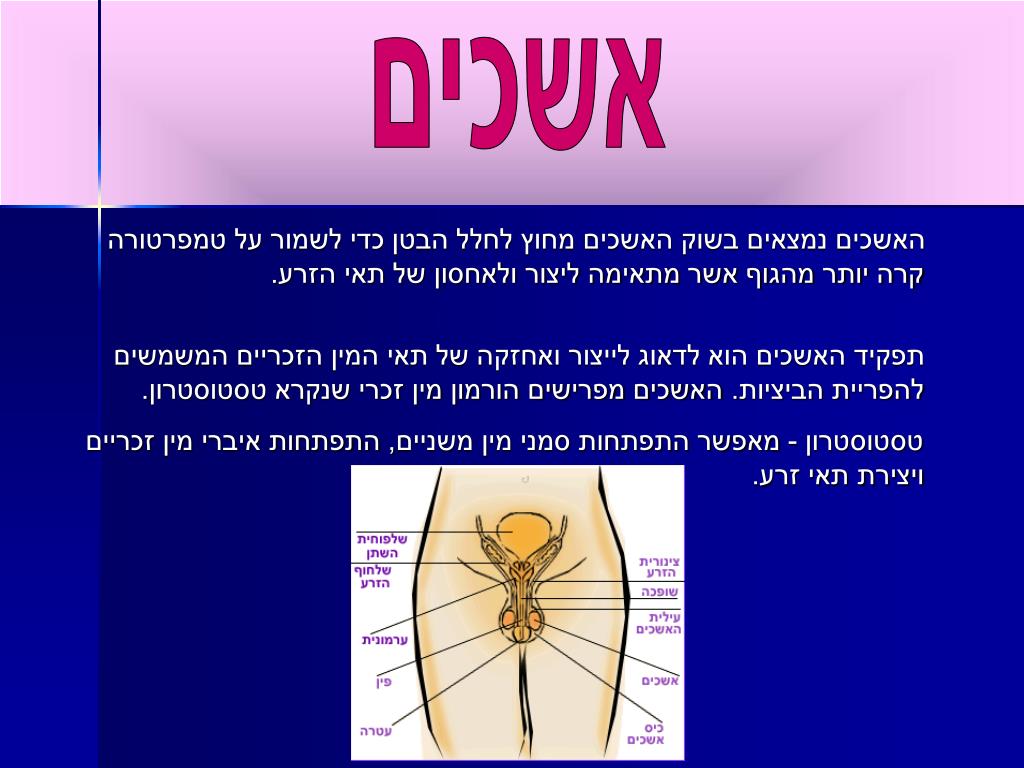 אשכים

האשכים נמצאים בשוק האשכים מחוץ לחלל הבטן כדי לשמור על טמפרטורה קרה יותר מהגוף אשר מתאימה ליצור ולאחסון של תאי הזרע.

תפקיד האשכים הוא לדאוג לייצור ואחזקה של תאי המין הזכריים המשמשים להפריית הביציות. האשכים מפרישים הורמון מין זכרי שנקרא טסטוסטרון.

טסטוסטרון - מאפשר התפתחות סמני מין משניים, התפתחות איברי מין זכריים ויצירת תאי זרע.

שלפוחית השתן
שלחוף הזרע
ערמונית
פין
עטרה
צינורית הזרע
שופכה
עילית האשכים
אשכים
כיס אשכים